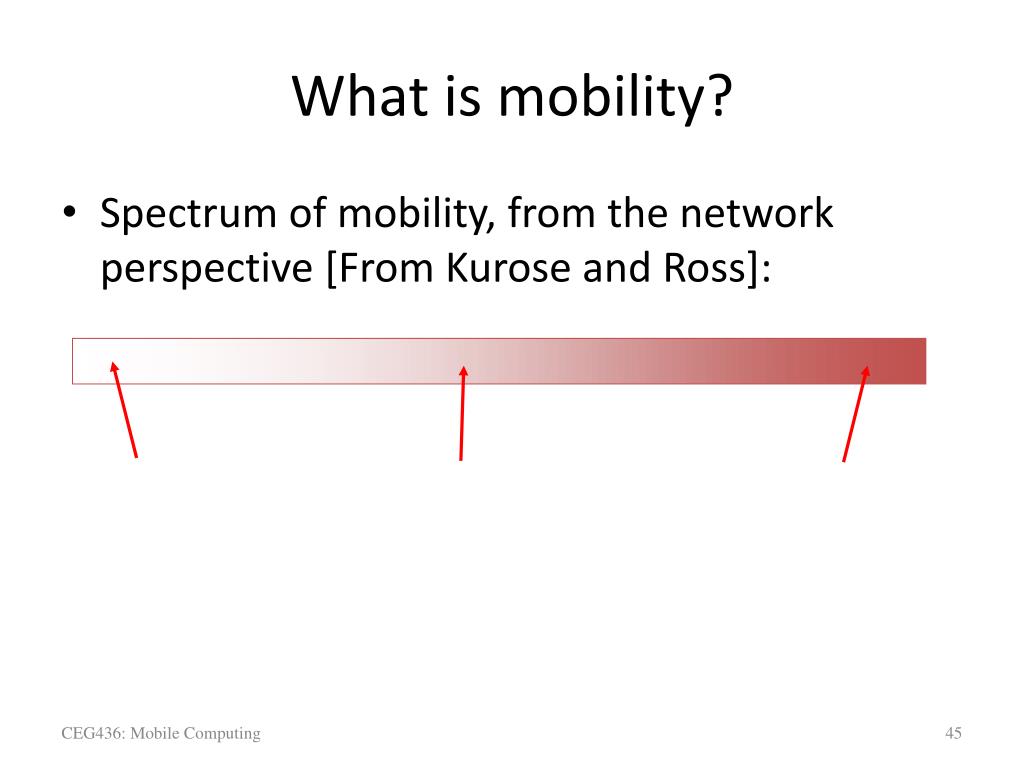 What is mobility?

• Spectrum of mobility, from the network perspective [From Kurose and Ross]:

CEG436: Mobile Computing

45